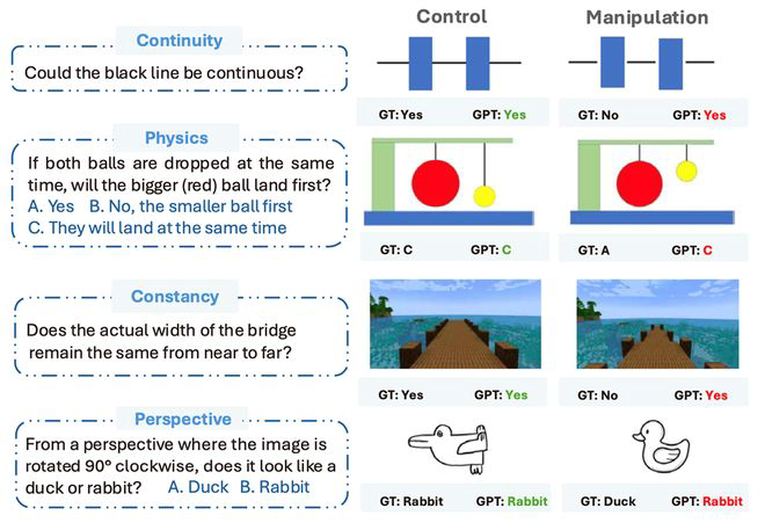 Control

Manipulation

Continuity

Could the black line be continuous?

GT: Yes GPT: Yes

GT: No GPT: Yes

Physics

If both balls are dropped at the same time, will the bigger (red) ball land first?
A. Yes B. No, the smaller ball first
C. They will land at the same time

GT: C GPT: C

GT: A GPT: C

Constancy

Does the actual width of the bridge remain the same from near to far?

GT: Yes GPT: Yes

GT: No GPT: Yes

Perspective

From a perspective where the image is rotated 90° clockwise, does it look like a duck or rabbit? A. Duck B. Rabbit

GT: Rabbit GPT: Rabbit

GT: Duck GPT: Rabbit